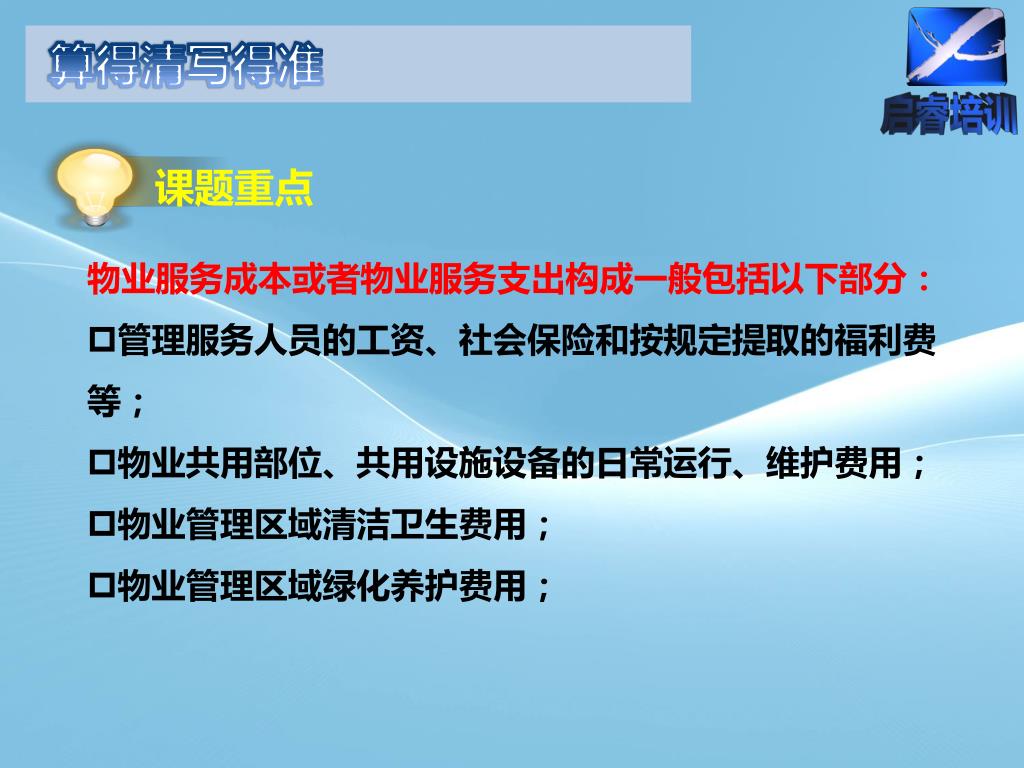 算得清写得准

启睿培训

课题重点

物业服务成本或者物业服务支出构成一般包括以下部分：

□管理服务人员的工资、社会保险和按规定提取的福利费等；

□物业共用部位、共用设施设备的日常运行、维护费用；

□物业管理区域清洁卫生费用；

□物业管理区域绿化养护费用；